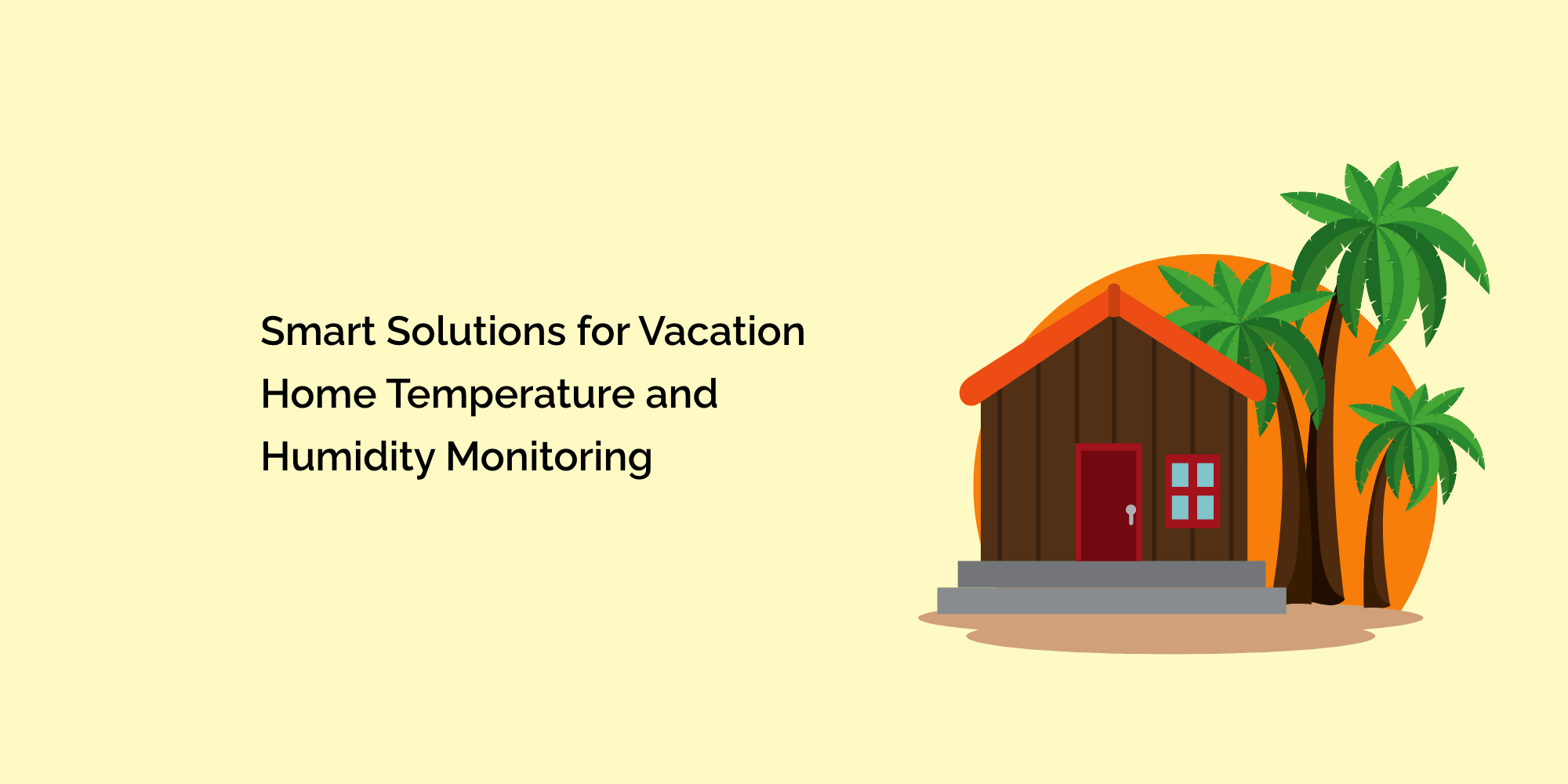 Smart Solutions for Vacation Home Temperature and Humidity Monitoring